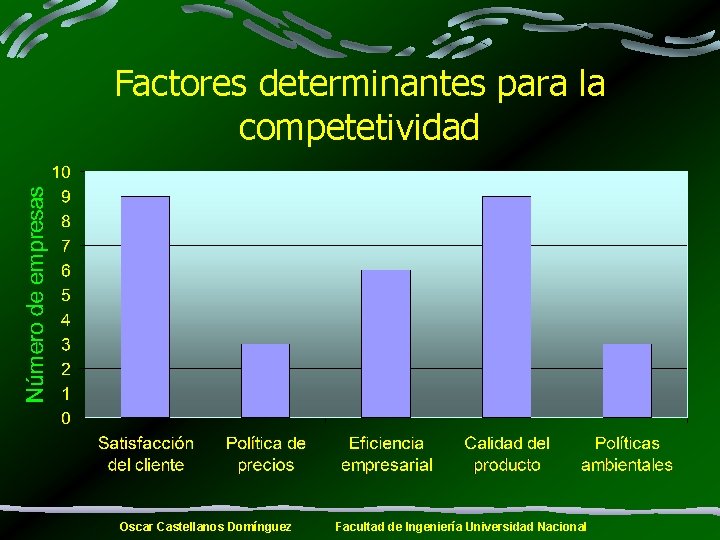 Factores determinantes para la competetividad

Número de empresas

10
9
8
7
6
5
4
3
2
1
0

Satisfacción del cliente
Política de precios
Eficiencia empresarial
Calidad del producto
Políticas ambientales

Oscar Castellanos Domínguez
Facultad de Ingeniería Universidad Nacional